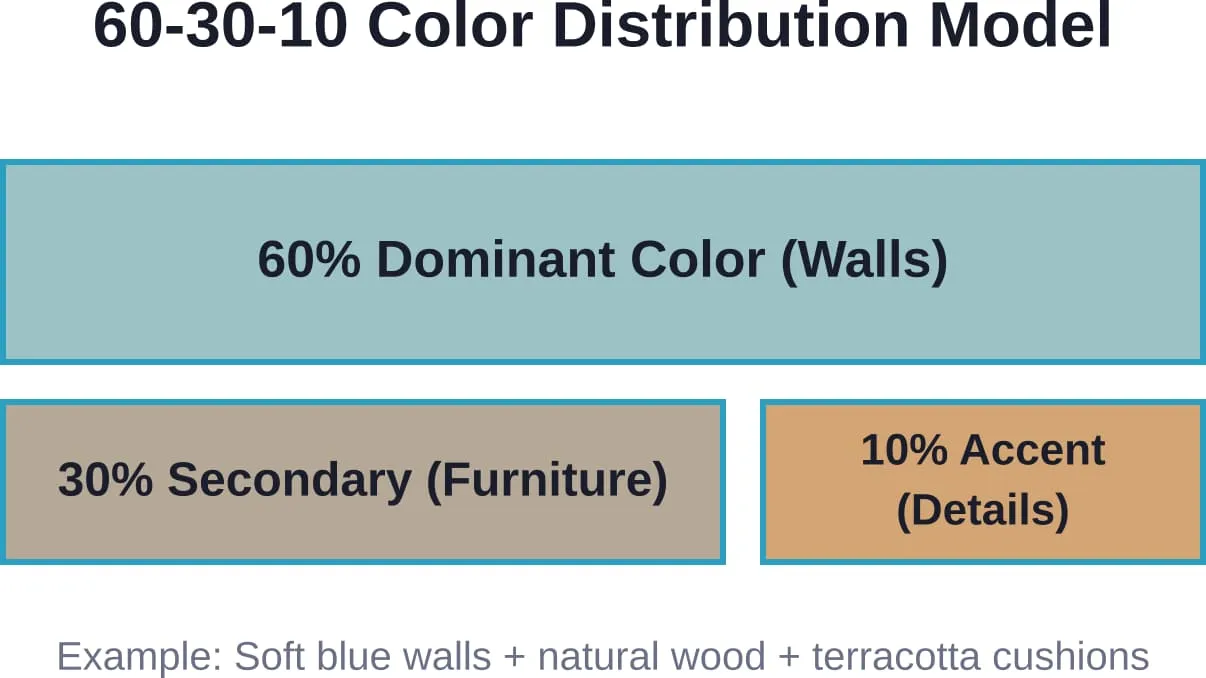 60-30-10 Color Distribution Model

60% Dominant Color (Walls)

30% Secondary (Furniture)

10% Accent (Details)

Example: Soft blue walls + natural wood + terracotta cushions